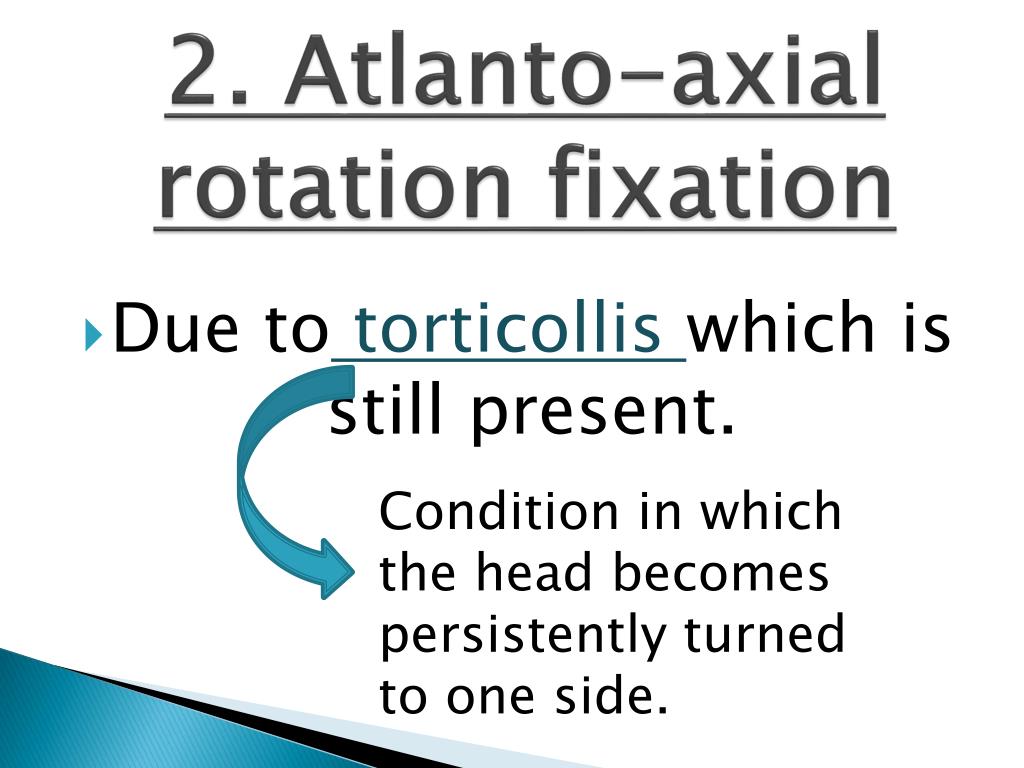 2. Atlanto-axial rotation fixation

Due to torticollis which is still present.

Condition in which the head becomes persistently turned to one side.